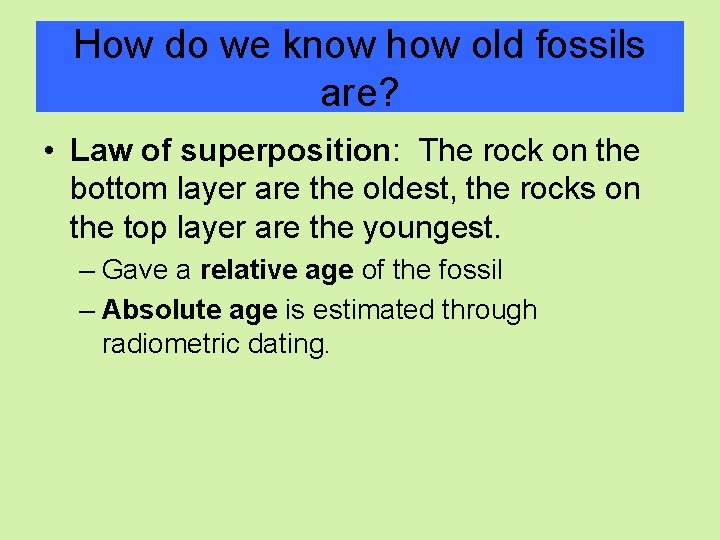 How do we know how old fossils are?

• Law of superposition:  The rock on the bottom layer are the oldest, the rocks on the top layer are the youngest.

– Gave a relative age of the fossil

– Absolute age is estimated through radiometric dating.